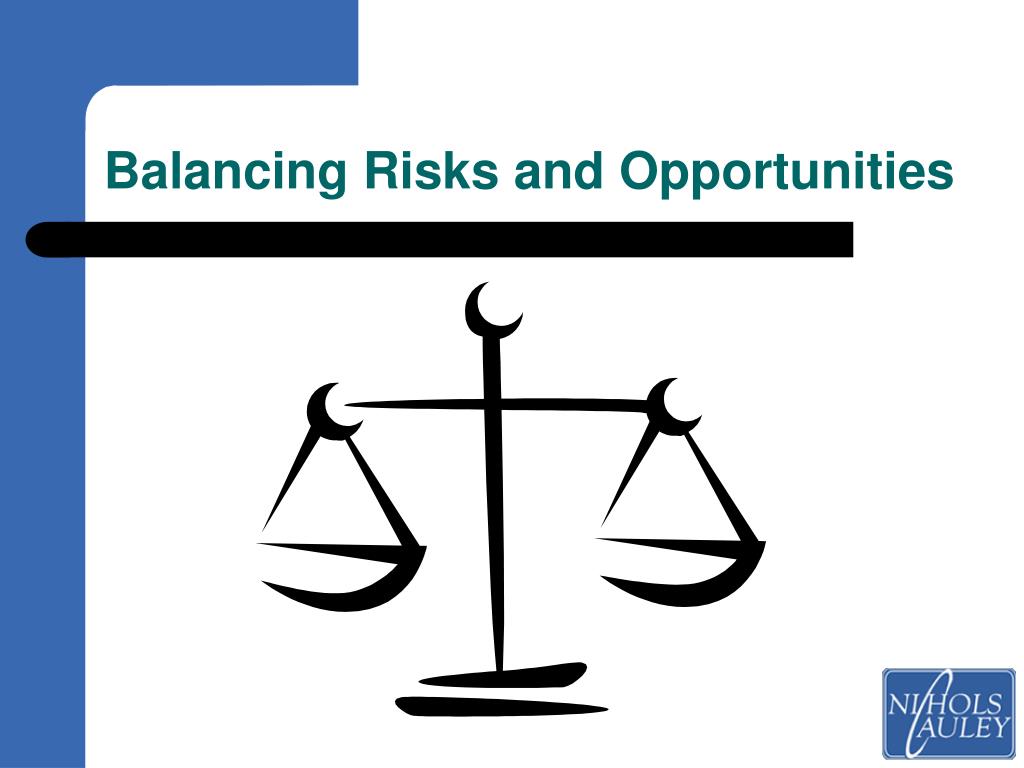 Balancing Risks and Opportunities

NICHOLS
CAULEY